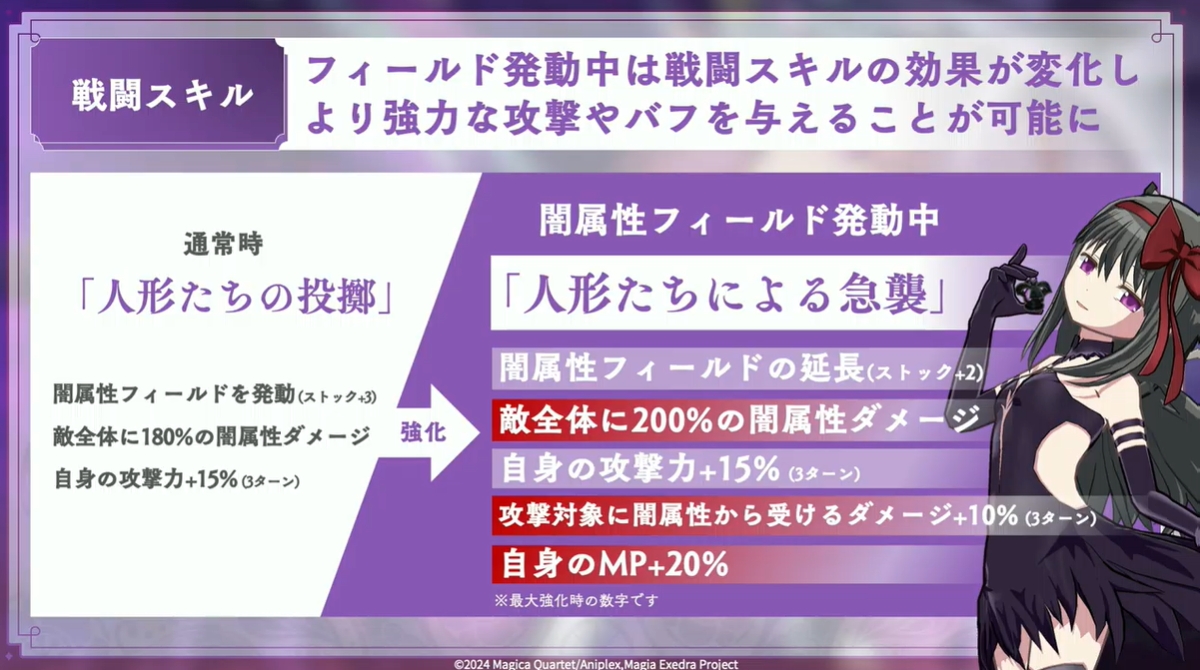 戦闘スキル

フィールド発動中は戦闘スキルの効果が変化し
より強力な攻撃やバフを与えることが可能に

通常時
「人形たちの投擲」

闇属性フィールドを発動(ストック+3)
敵全体に180%の闇属性ダメージ
自身の攻撃力+15%(3ターン)

強化

闇属性フィールド発動中
「人形たちによる急襲」

闇属性フィールドの延長(ストック+2)
敵全体に200%の闇属性ダメージ
自身の攻撃力+15%(3ターン)
攻撃対象に闇属性から受けるダメージ+10%(3ターン)
自身のMP+20%
※最大強化時の数字です

©2024 Magica Quartet/Aniplex,Magia Exedra Project